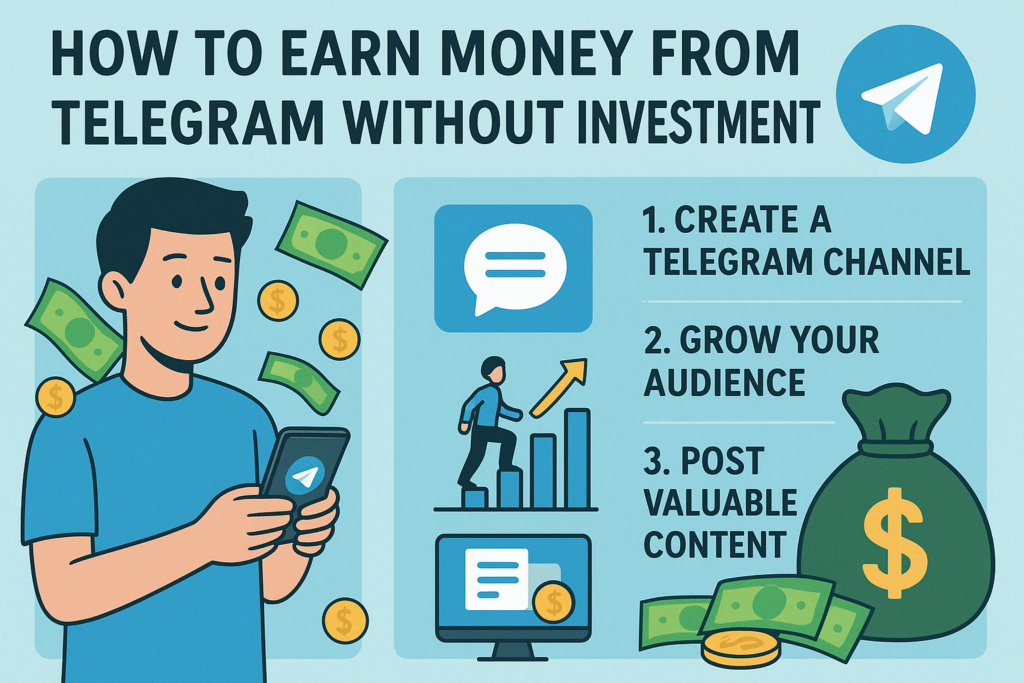 HOW TO EARN MONEY FROM TELEGRAM WITHOUT INVESTMENT

1. CREATE A TELEGRAM CHANNEL

2. GROW YOUR AUDIENCE

3. POST VALUABLE CONTENT

$